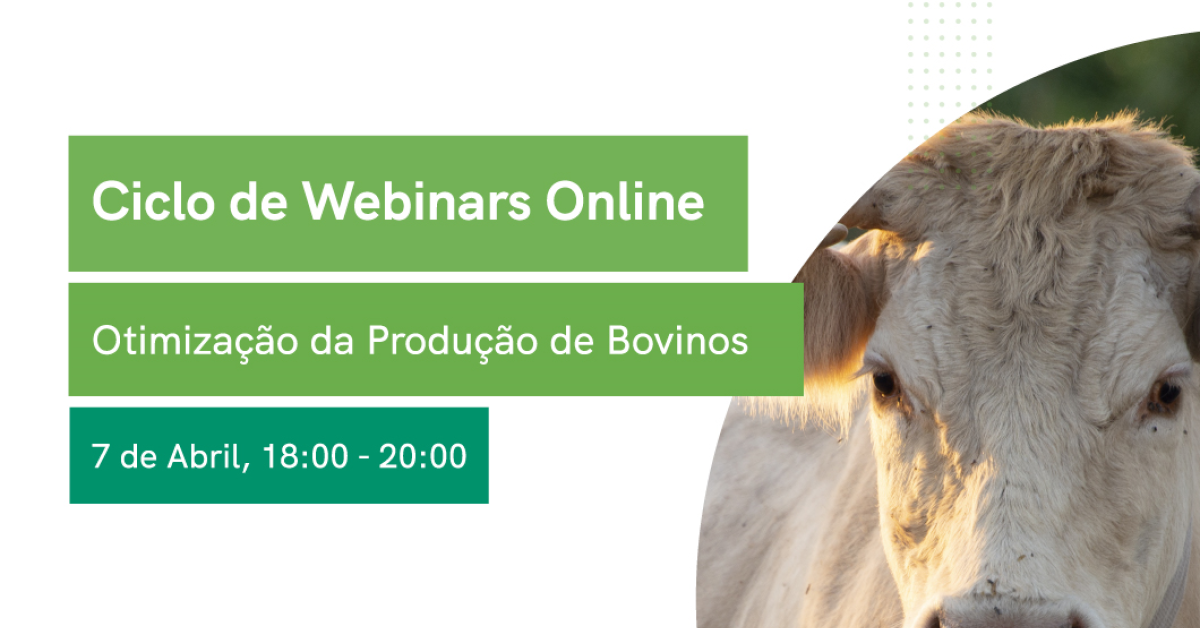 Ciclo de Webinars Online

Otimização da Produção de Bovinos

7 de Abril, 18:00 - 20:00